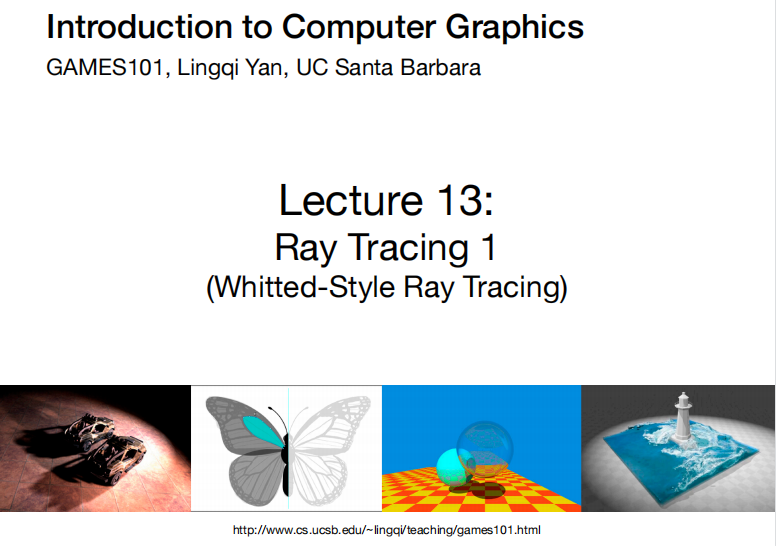 Introduction to Computer Graphics
GAMES101, Lingqi Yan, UC Santa Barbara

Lecture 13:
Ray Tracing 1
(Whitted-Style Ray Tracing)

http://www.cs.ucsb.edu/~lingqi/teaching/games101.html